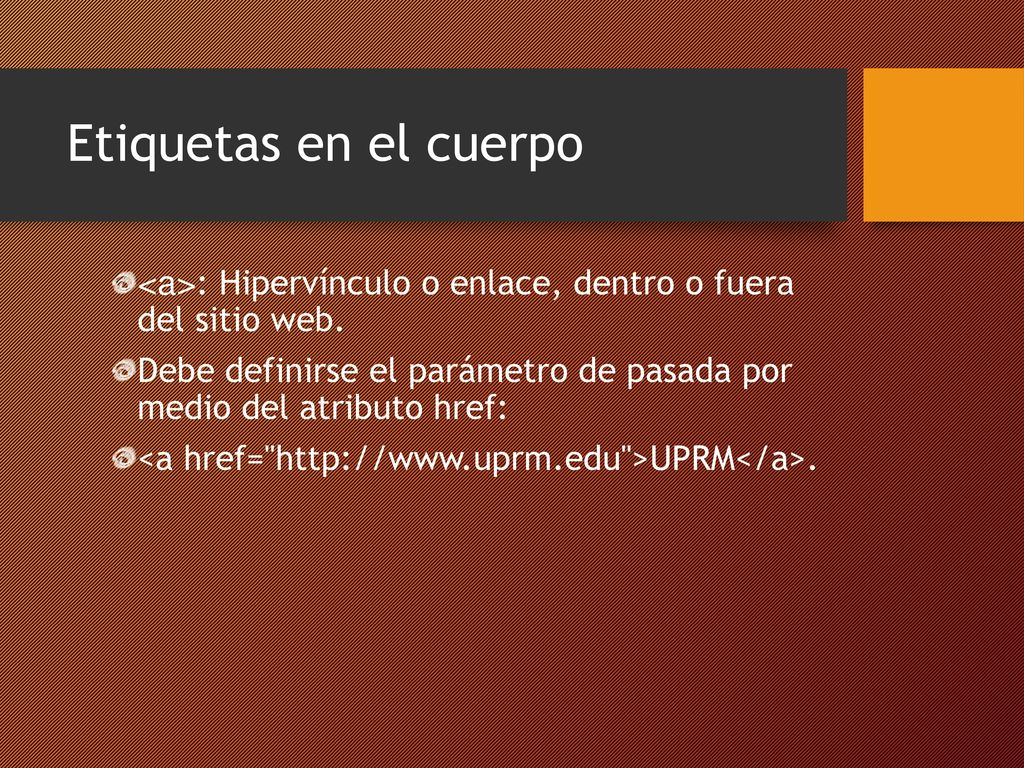 Etiquetas en el cuerpo

<a>: Hipervínculo o enlace, dentro o fuera del sitio web.

Debe definirse el parámetro de pasada por medio del atributo href:

<a href="http://www.uprm.edu">UPRM</a>.